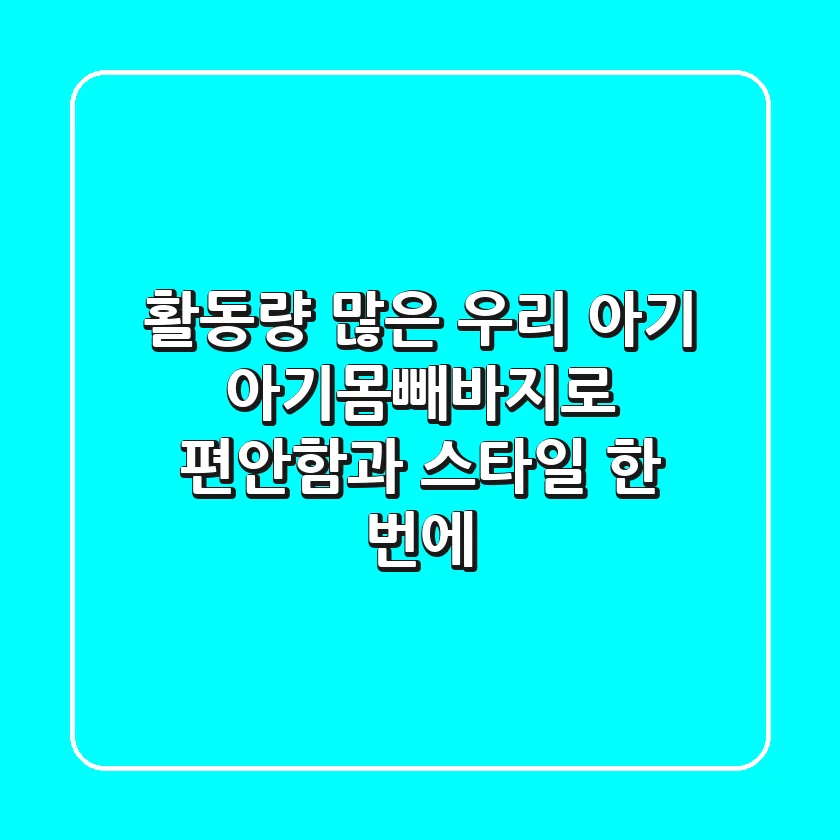 활동량 많은 우리 아기 아기몸빼바지로 편안함과 스타일 한 번에